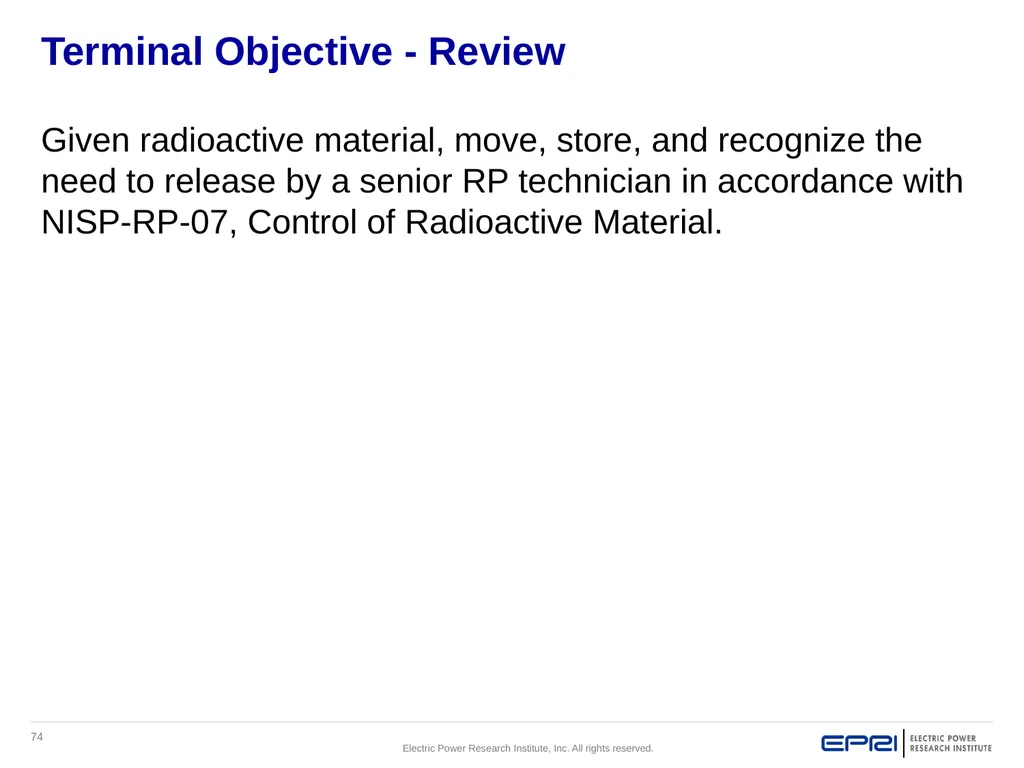 Terminal Objective - Review

Given radioactive material, move, store, and recognize the need to release by a senior RP technician in accordance with NISP-RP-07, Control of Radioactive Material.

74

Electric Power Research Institute, Inc. All rights reserved.

EPRI ELECTRIC POWER RESEARCH INSTITUTE